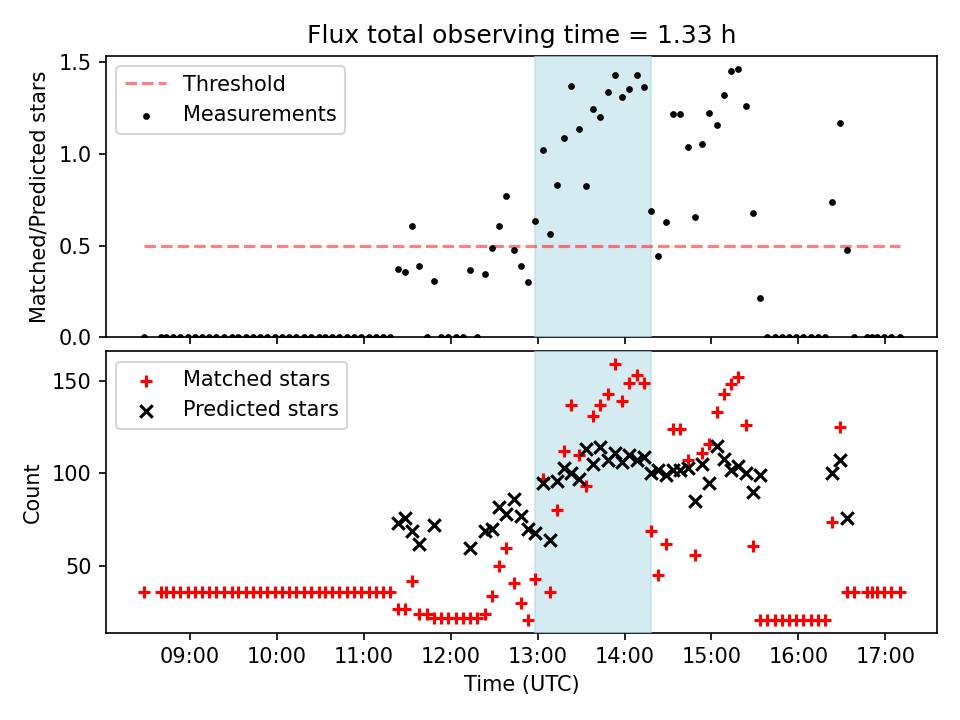 Flux total observing time = 1.33 h

Threshold
Measurements

Matched/Predicted stars

1.5
1.0
0.5
0.0

Matched stars
Predicted stars

Count

150
100
50

09:00 10:00 11:00 12:00 13:00 14:00 15:00 16:00 17:00

Time (UTC)